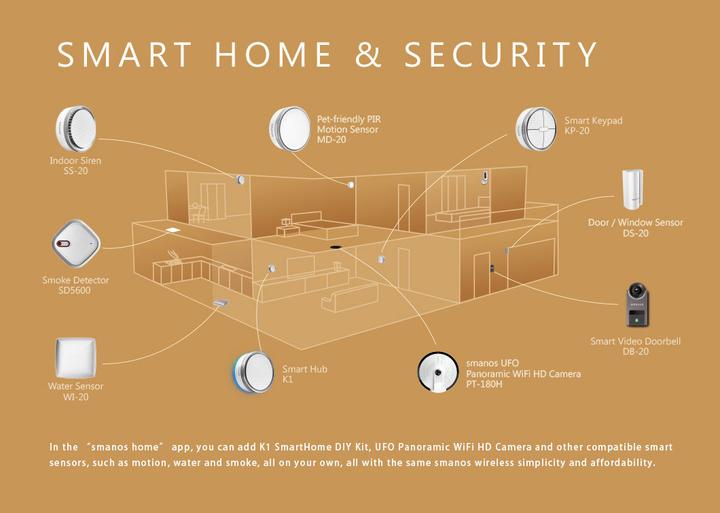 SMART HOME & SECURITY

Indoor Siren
SS-20

Pet-friendly PIR
Motion Sensor
MD-20

Smart Keypad
KP-20

Door / Window Sensor
DS-20

Smoke Detector
SD5600

Smart Video Doorbell
DB-20

Water Sensor
WI-20

Smart Hub
K1

smanos UFO
Panoramic WiFi HD Camera
PT-180H

In the "smanos home" app, you can add K1 SmartHome DIY Kit, UFO Panoramic WiFi HD Camera and other compatible smart sensors, such as motion, water and smoke, all on your own, all with the same smanos wireless simplicity and affordability.